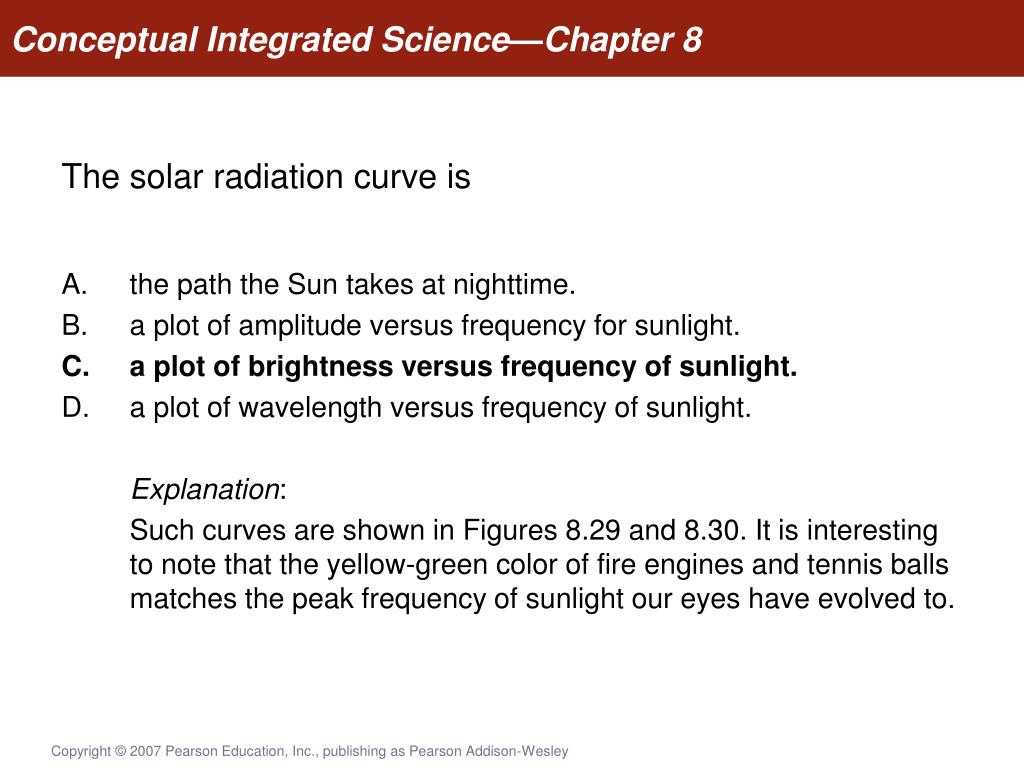 Conceptual Integrated Science—Chapter 8

The solar radiation curve is

A. the path the Sun takes at nighttime.
B. a plot of amplitude versus frequency for sunlight.
C. a plot of brightness versus frequency of sunlight.
D. a plot of wavelength versus frequency of sunlight.

Explanation:

Such curves are shown in Figures 8.29 and 8.30. It is interesting to note that the yellow-green color of fire engines and tennis balls matches the peak frequency of sunlight our eyes have evolved to.

Copyright © 2007 Pearson Education, Inc., publishing as Pearson Addison-Wesley